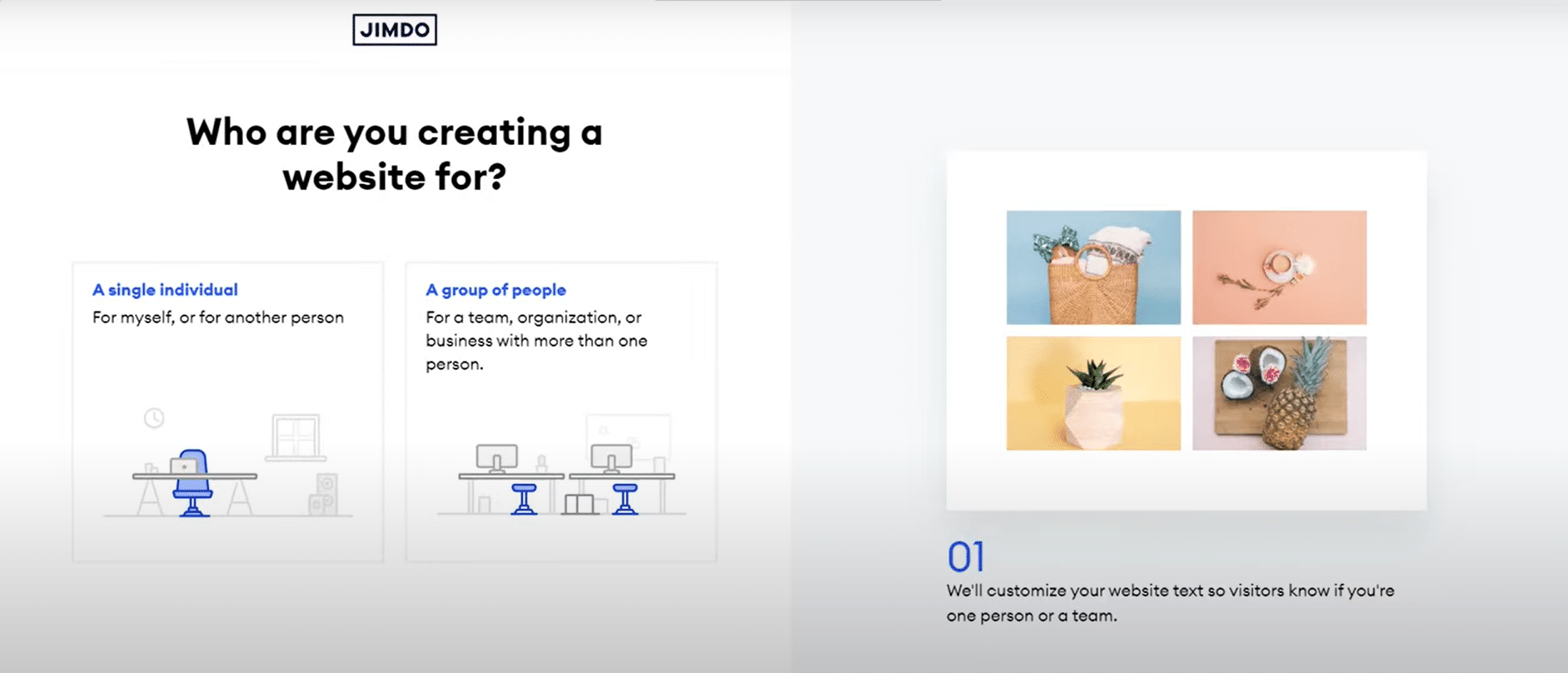 JIMDO

Who are you creating a website for?

A single individual
For myself, or for another person

A group of people
For a team, organization, or business with more than one person.

01
We'll customize your website text so visitors know if you're one person or a team.